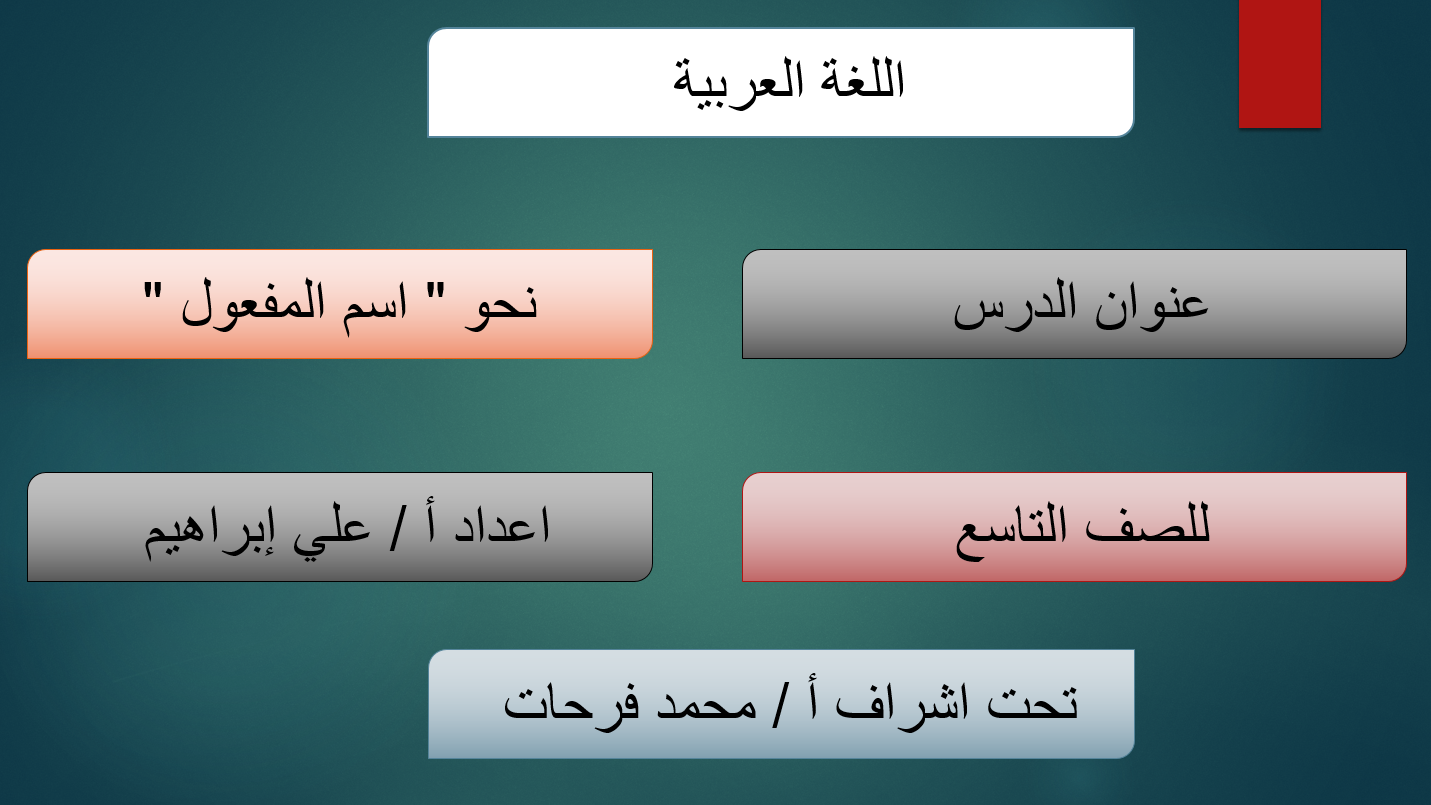 اللغة العربية

عنوان الدرس

نحو " اسم المفعول "

للصف التاسع

اعداد أ / علي إبراهيم

تحت اشراف أ / محمد فرحات